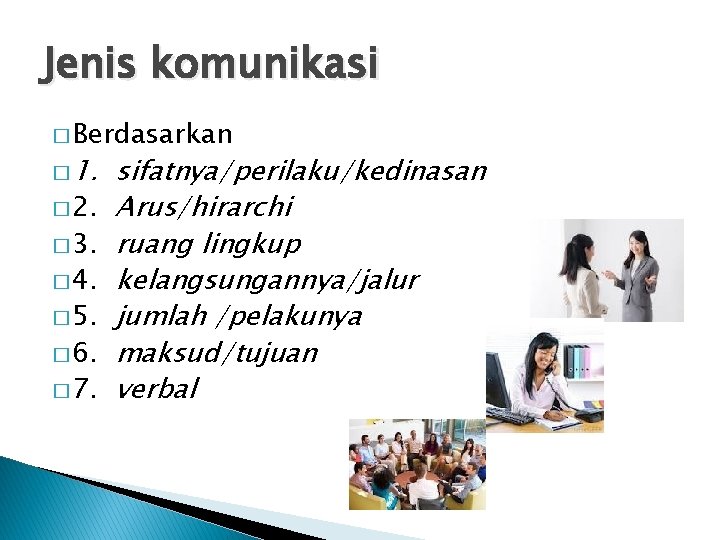 Jenis komunikasi

□ Berdasarkan
□ 1. sifatnya/perilaku/kedinasan
□ 2. Arus/hirarchi
□ 3. ruang lingkup
□ 4. kelangsungannya/jalur
□ 5. jumlah /pelakunya
□ 6. maksud/tujuan
□ 7. verbal